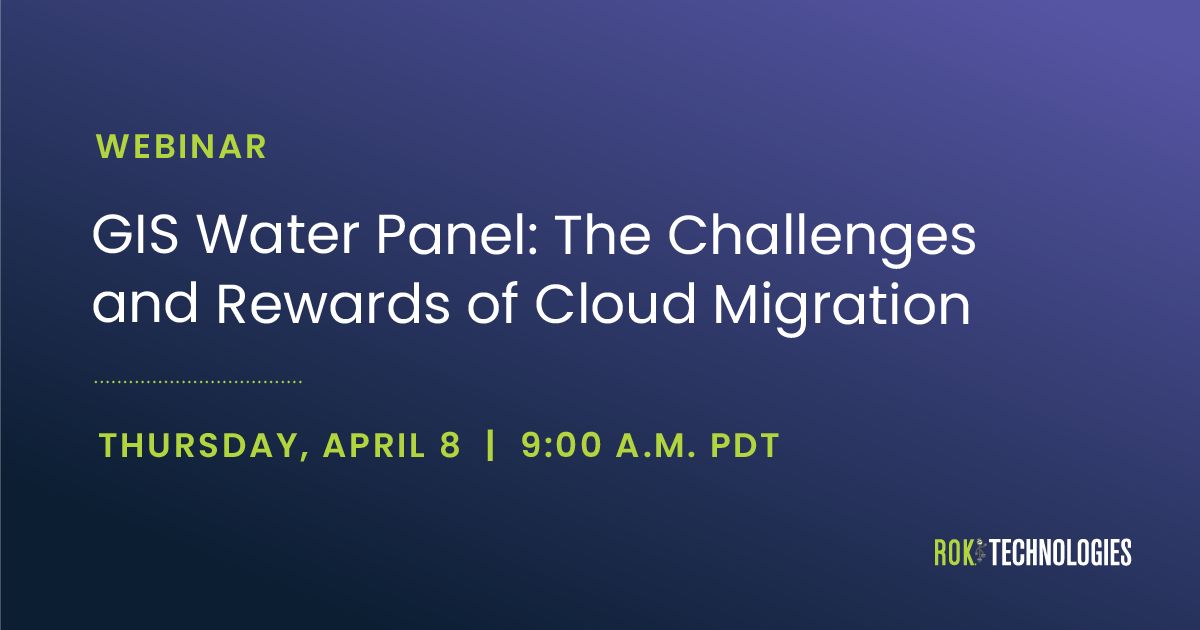 WEBINAR

GIS Water Panel: The Challenges and Rewards of Cloud Migration

THURSDAY, APRIL 8 | 9:00 A.M. PDT

ROK TECHNOLOGIES